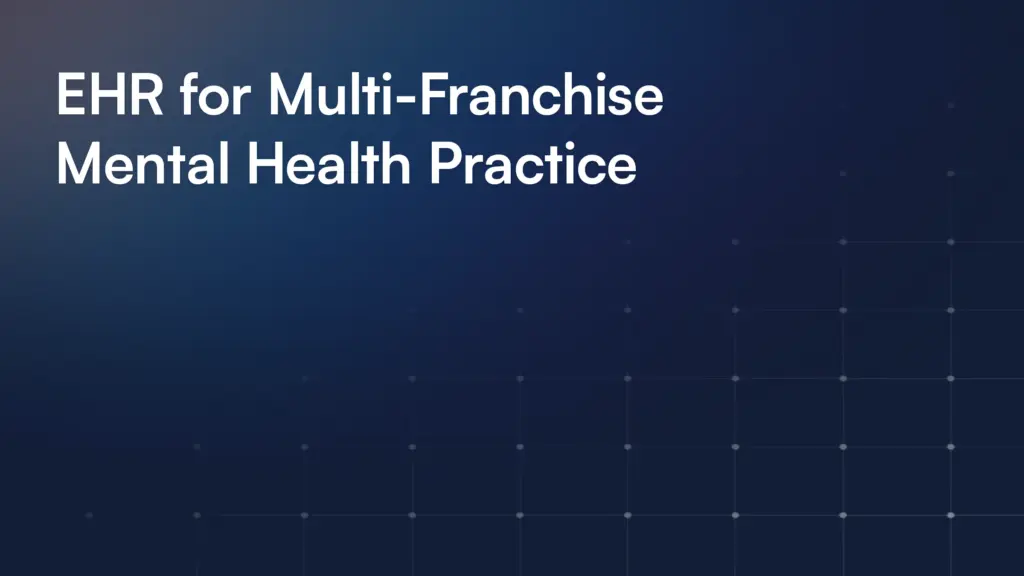 EHR for Multi-Franchise Mental Health Practice